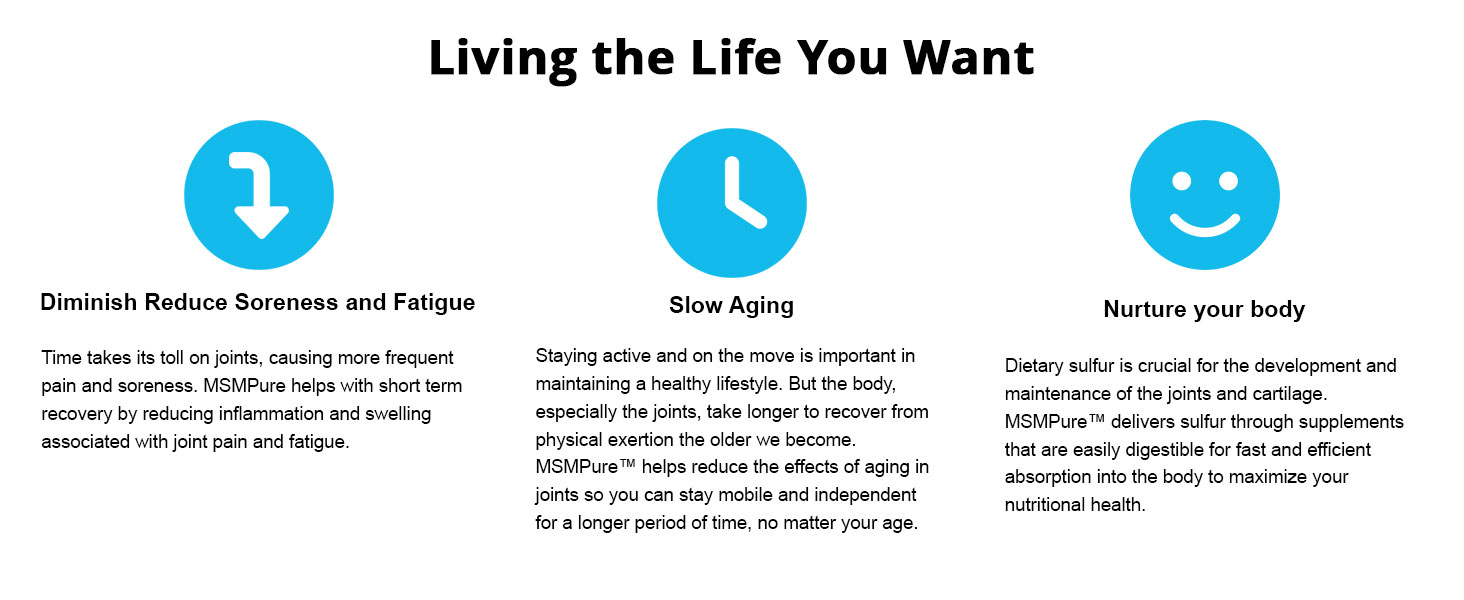 Living the Life You Want

Diminish Reduce Soreness and Fatigue

Time takes its toll on joints, causing more frequent pain and soreness. MSMPure helps with short term recovery by reducing inflammation and swelling associated with joint pain and fatigue.

Slow Aging

Staying active and on the move is important in maintaining a healthy lifestyle. But the body, especially the joints, take longer to recover from physical exertion the older we become. MSMPure™ helps reduce the effects of aging in joints so you can stay mobile and independent for a longer period of time, no matter your age.

Nurture your body

Dietary sulfur is crucial for the development and maintenance of the joints and cartilage. MSMPure™ delivers sulfur through supplements that are easily digestible for fast and efficient absorption into the body to maximize your nutritional health.